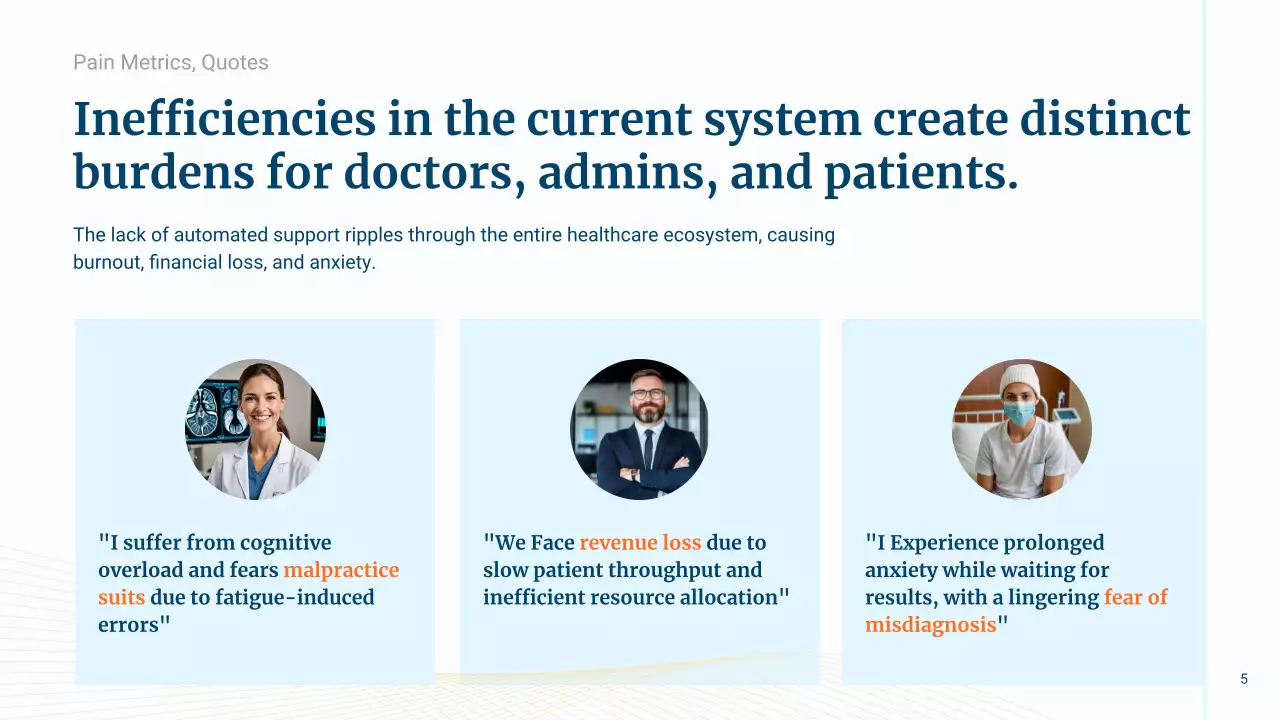 Pain Metrics, Quotes

Inefficiencies in the current system create distinct burdens for doctors, admins, and patients.

The lack of automated support ripples through the entire healthcare ecosystem, causing burnout, financial loss, and anxiety.

"I suffer from cognitive overload and fears malpractice suits due to fatigue-induced errors"

"We Face revenue loss due to slow patient throughput and inefficient resource allocation"

"I Experience prolonged anxiety while waiting for results, with a lingering fear of misdiagnosis"

5